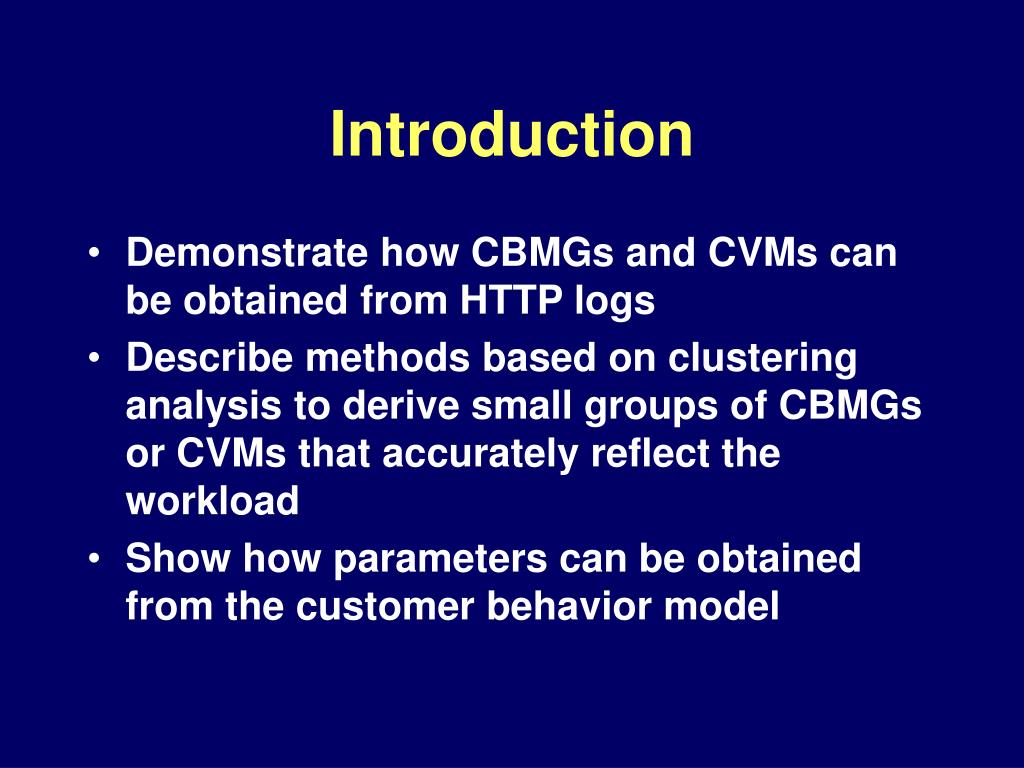 Introduction

• Demonstrate how CBMGs and CVMs can be obtained from HTTP logs
• Describe methods based on clustering analysis to derive small groups of CBMGs or CVMs that accurately reflect the workload
• Show how parameters can be obtained from the customer behavior model